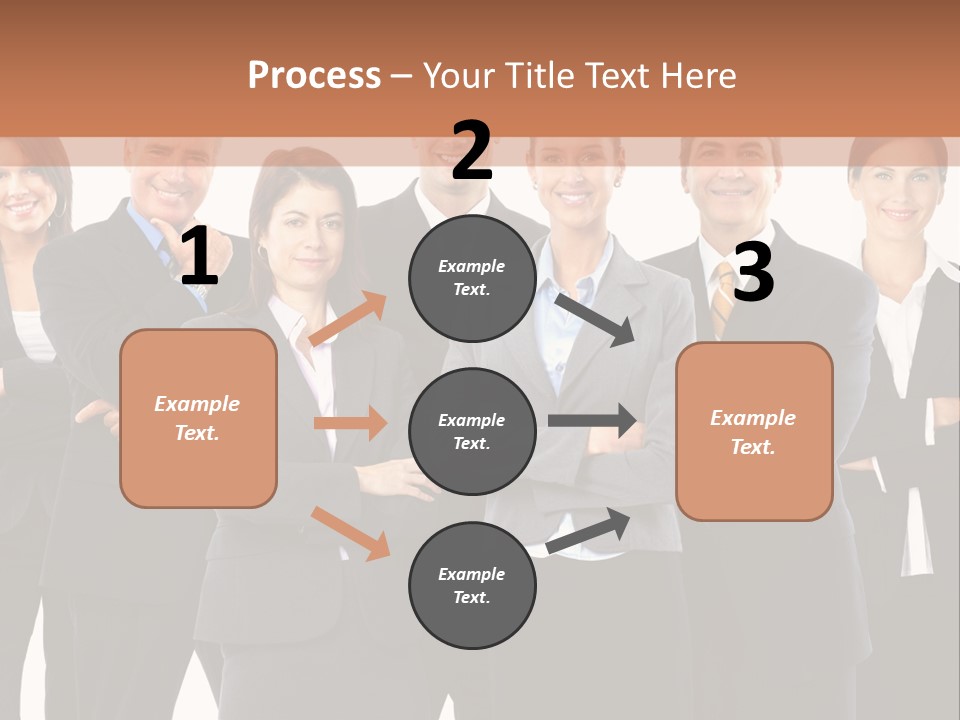 Process – Your Title Text Here

1

Example Text.

2

Example Text.

Example Text.

Example Text.

3

Example Text.